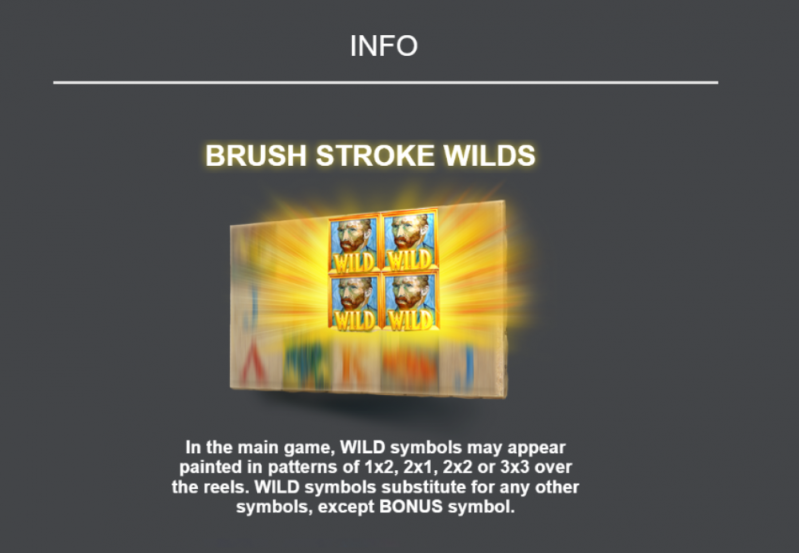 INFO

BRUSH STROKE WILDS

WILD WILD
WILD WILD

In the main game, WILD symbols may appear painted in patterns of 1x2, 2x1, 2x2 or 3x3 over the reels. WILD symbols substitute for any other symbols, except BONUS symbol.